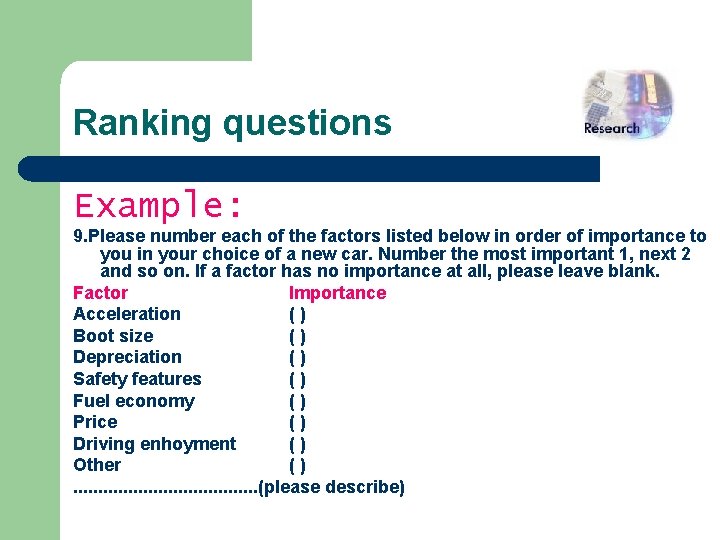 Ranking questions

Research

Example:

9.Please number each of the factors listed below in order of importance to you in your choice of a new car. Number the most important 1, next 2 and so on. If a factor has no importance at all, please leave blank.

| Factor | Importance |
|---|---|
| Acceleration | ( ) |
| Boot size | ( ) |
| Depreciation | ( ) |
| Safety features | ( ) |
| Fuel economy | ( ) |
| Price | ( ) |
| Driving enhoyment | ( ) |
| Other | ( ) |

.....................................(please describe)